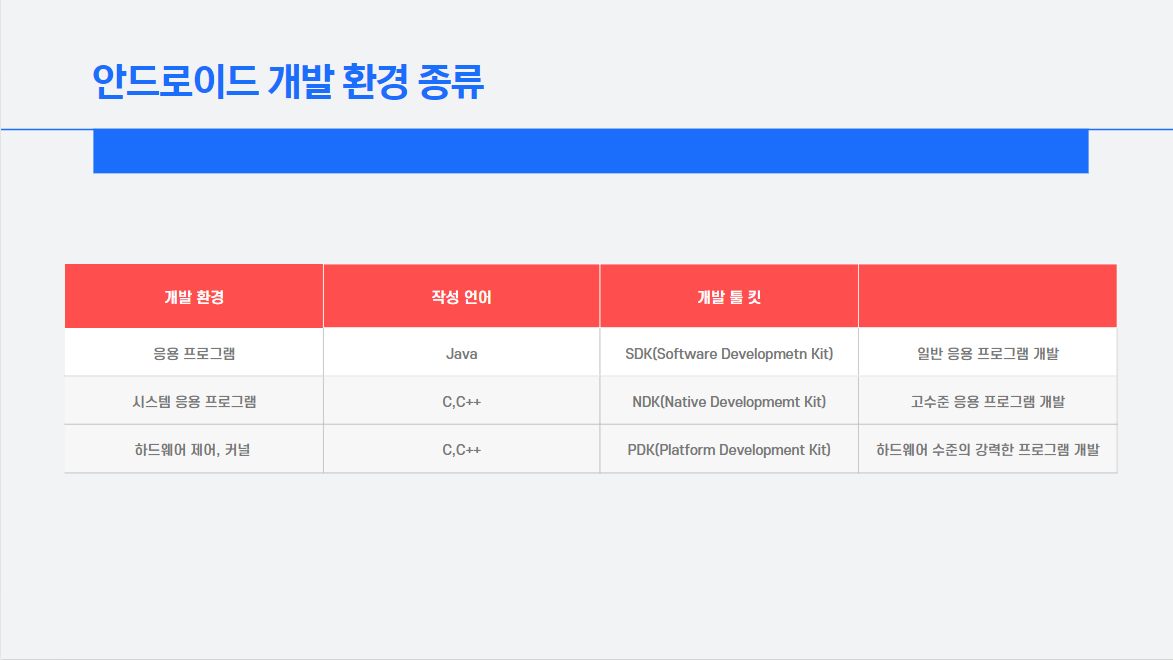 안드로이드 개발 환경 종류

| 개발 환경 | 작성 언어 | 개발 툴 킷 | |
|---|---|---|---|
| 응용 프로그램 | Java | SDK(Software Developmetn Kit) | 일반 응용 프로그램 개발 |
| 시스템 응용 프로그램 | C,C++ | NDK(Native Developmemt Kit) | 고수준 응용 프로그램 개발 |
| 하드웨어 제어, 커널 | C,C++ | PDK(Platform Development Kit) | 하드웨어 수준의 강력한 프로그램 개발 |